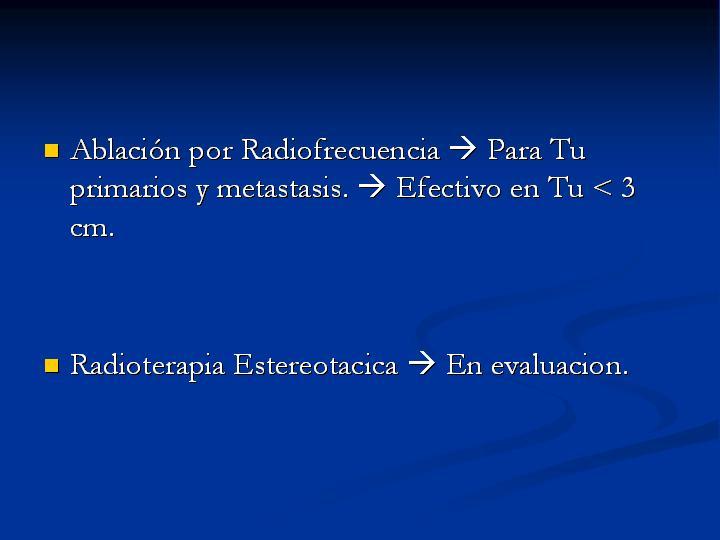 ▪ Ablación por Radiofrecuencia → Para Tu primarios y metastasis. → Efectivo en Tu < 3 cm.

▪ Radioterapia Estereotacica → En evaluacion.